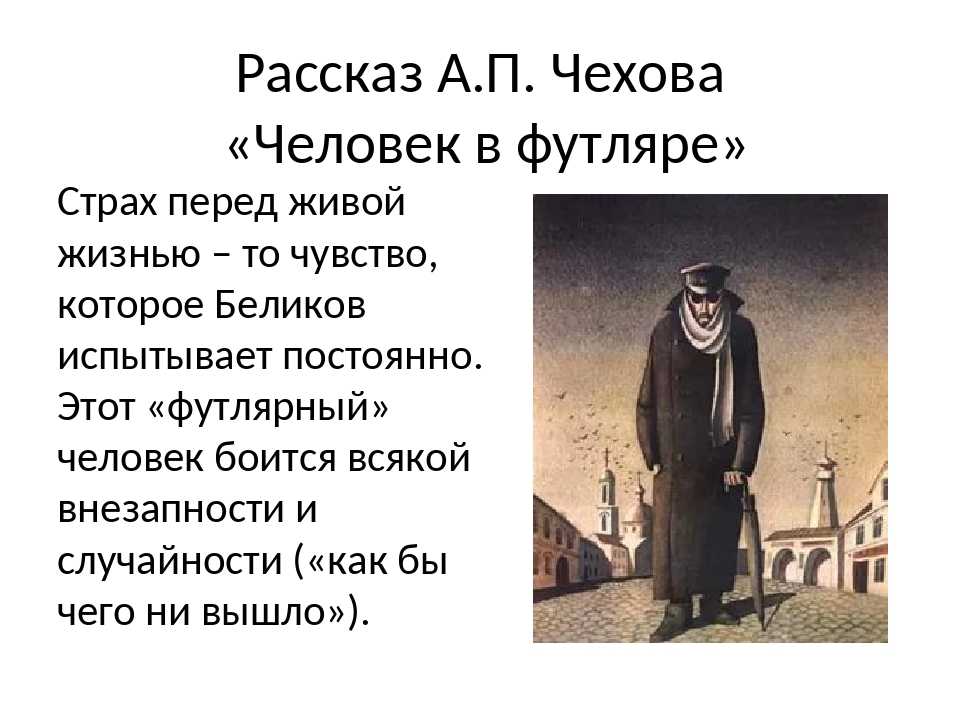 Рассказ А.П. Чехова
«Человек в футляре»

Страх перед живой жизнью – то чувство, которое Беликов испытывает постоянно. Этот «футлярный» человек боится всякой внезапности и случайности («как бы чего ни вышло»).